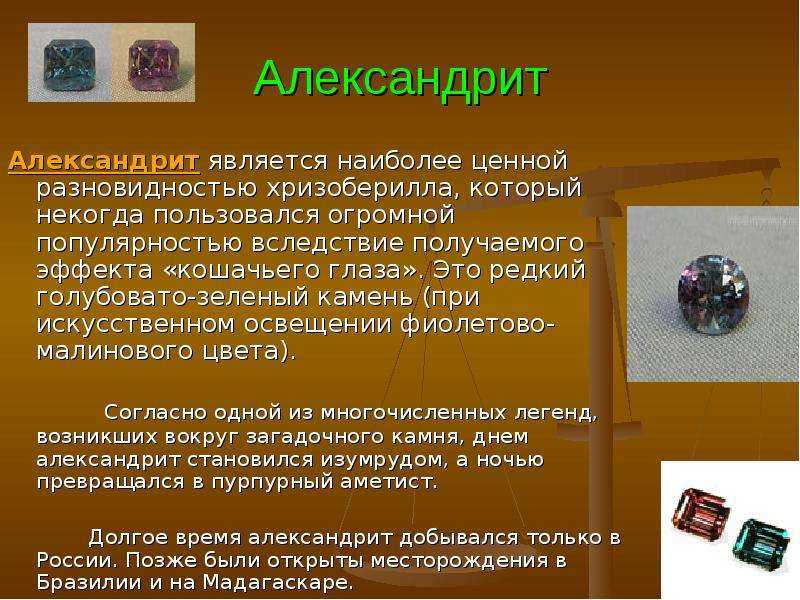 Александрит

Александрит является наиболее ценной разновидностью хризоберилла, который некогда пользовался огромной популярностью вследствие получаемого эффекта «кошачьего глаза». Это редкий голубовато-зеленый камень (при искусственном освещении фиолетово-малинового цвета).

Согласно одной из многочисленных легенд, возникших вокруг загадочного камня, днем александрит становился изумрудом, а ночью превращался в пурпурный аметист.

Долгое время александрит добывался только в России. Позже были открыты месторождения в Бразилии и на Мадагаскаре.